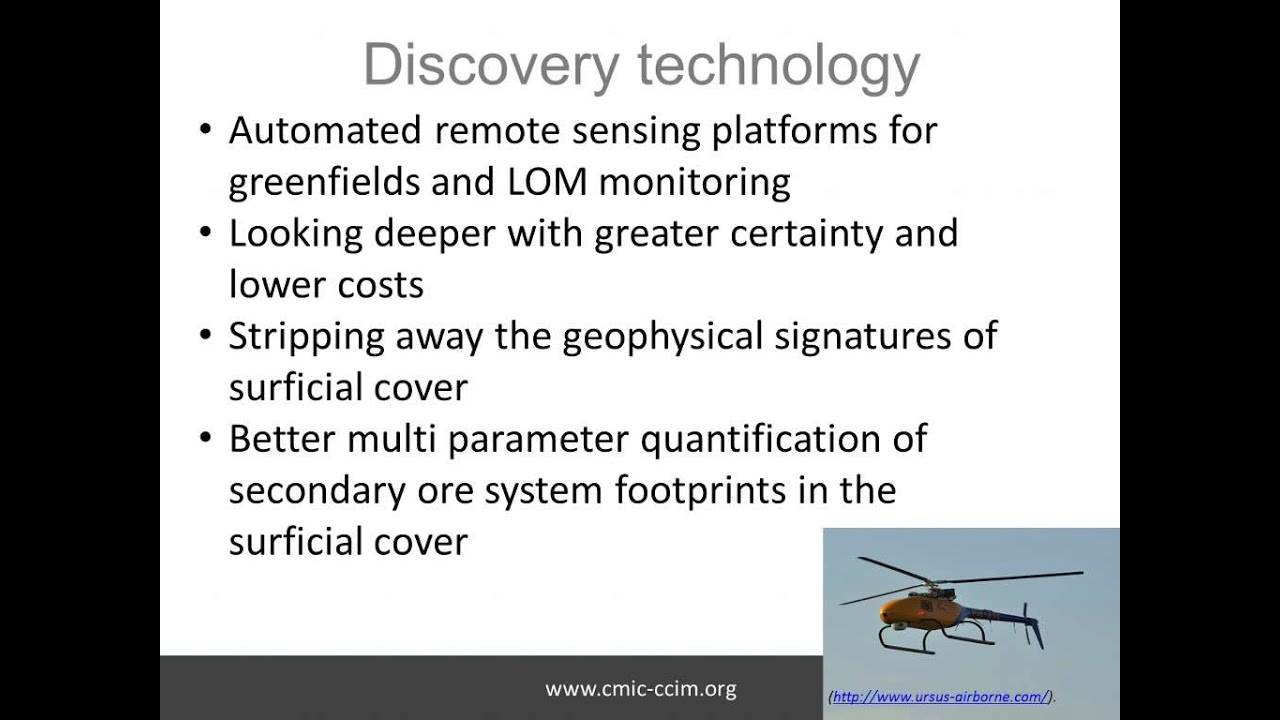 Discovery technology

• Automated remote sensing platforms for greenfields and LOM monitoring
• Looking deeper with greater certainty and lower costs
• Stripping away the geophysical signatures of surficial cover
• Better multi parameter quantification of secondary ore system footprints in the surficial cover

www.cmic-ccim.org

(http://www.ursus-airborne.com/).